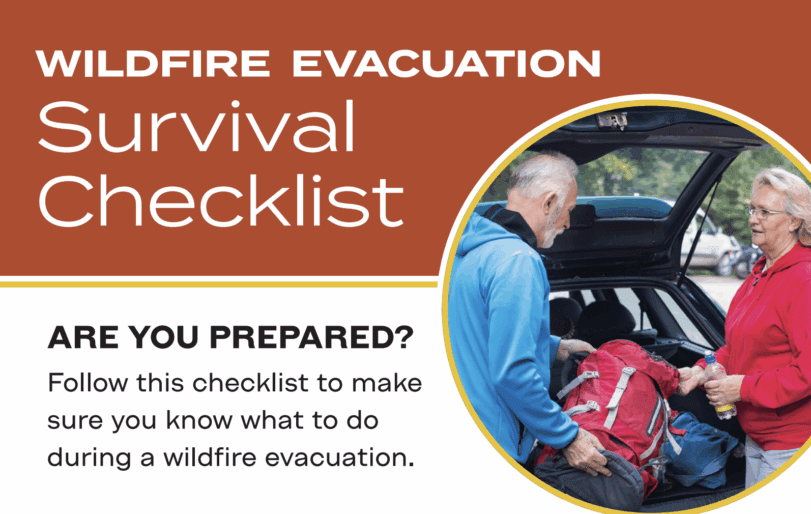 WILDFIRE EVACUATION
Survival Checklist

ARE YOU PREPARED?
Follow this checklist to make sure you know what to do during a wildfire evacuation.